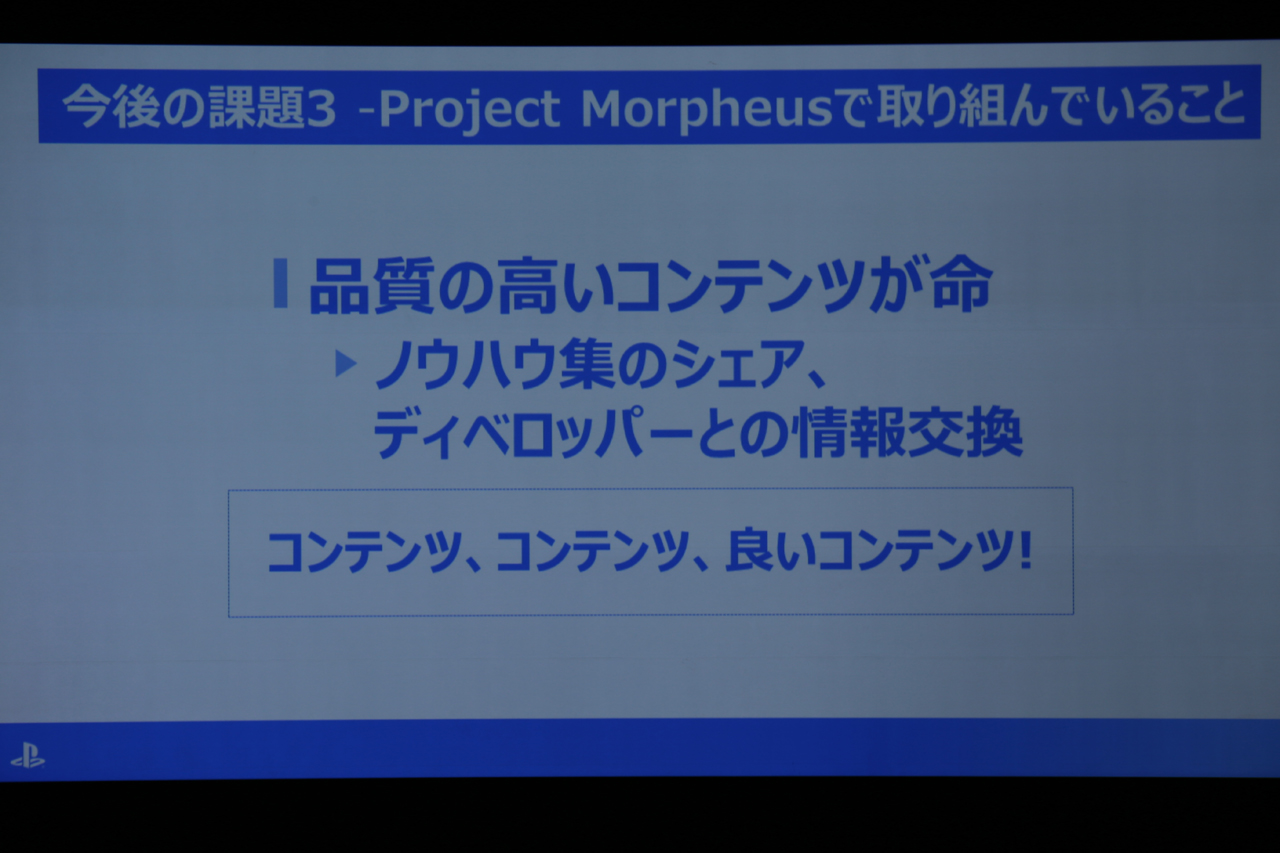 今後の課題3 -Project Morpheusで取り組んでいること

品質の高いコンテンツが命

ノウハウ集のシェア、ディベロッパーとの情報交換

コンテンツ、コンテンツ、良いコンテンツ!